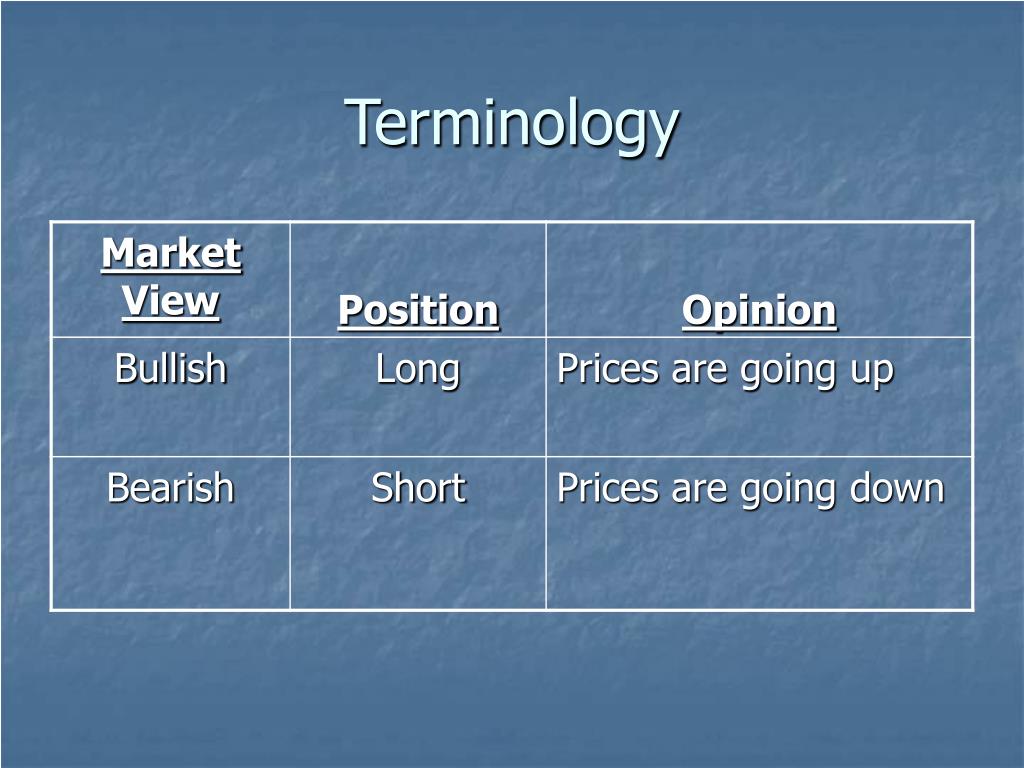 Terminology

| Market View | Position | Opinion |
|---|---|---|
| Bullish | Long | Prices are going up |
| Bearish | Short | Prices are going down |